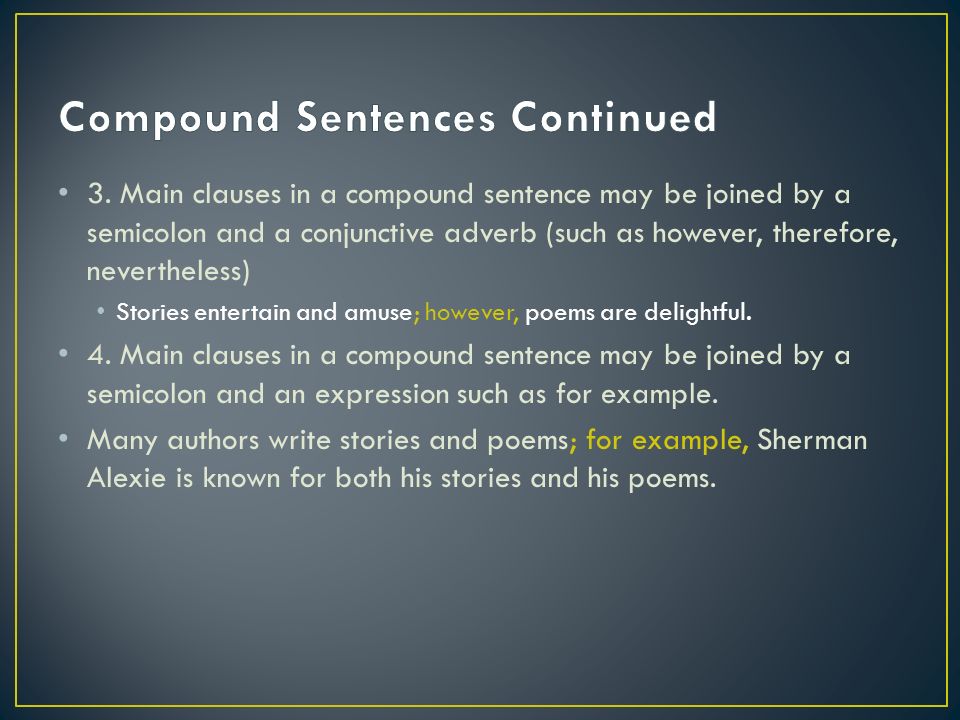 Compound Sentences Continued

• 3. Main clauses in a compound sentence may be joined by a semicolon and a conjunctive adverb (such as however, therefore, nevertheless)

• Stories entertain and amuse; however, poems are delightful.

• 4. Main clauses in a compound sentence may be joined by a semicolon and an expression such as for example.

• Many authors write stories and poems; for example, Sherman Alexie is known for both his stories and his poems.